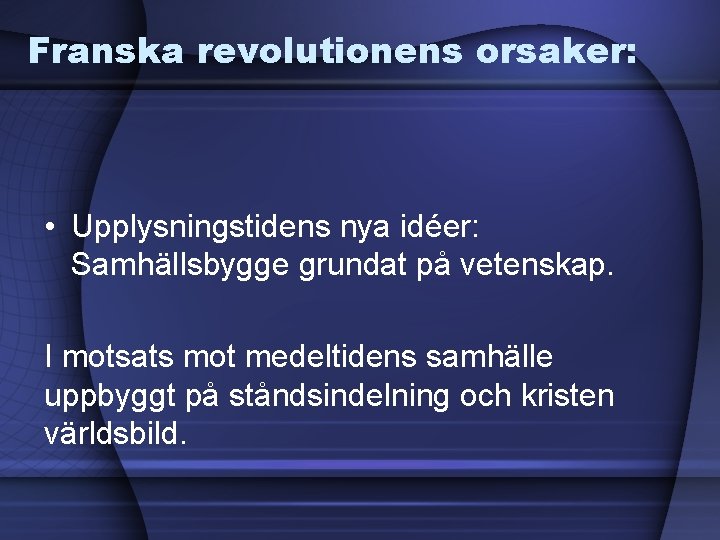 Franska revolutionens orsaker:

• Upplysningstidens nya idéer: Samhällsbygge grundat på vetenskap.

I motsats mot medeltidens samhälle uppbyggt på ståndsindelning och kristen världsbild.